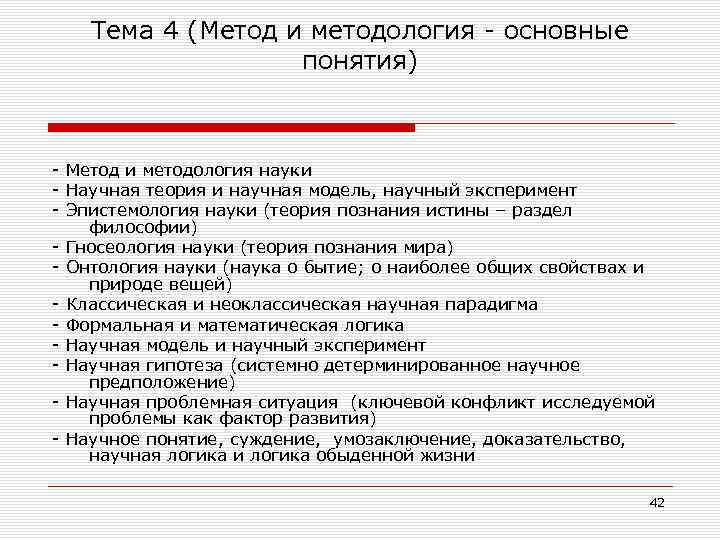 Тема 4 (Метод и методология - основные понятия)

- Метод и методология науки
- Научная теория и научная модель, научный эксперимент
- Эпистемология науки (теория познания истины – раздел философии)
- Гносеология науки (теория познания мира)
- Онтология науки (наука о бытие; о наиболее общих свойствах и природе вещей)
- Классическая и неоклассическая научная парадигма
- Формальная и математическая логика
- Научная модель и научный эксперимент
- Научная гипотеза (системно детерминированное научное предположение)
- Научная проблемная ситуация (ключевой конфликт исследуемой проблемы как фактор развития)
- Научное понятие, суждение, умозаключение, доказательство, научная логика и логика обыденной жизни

42